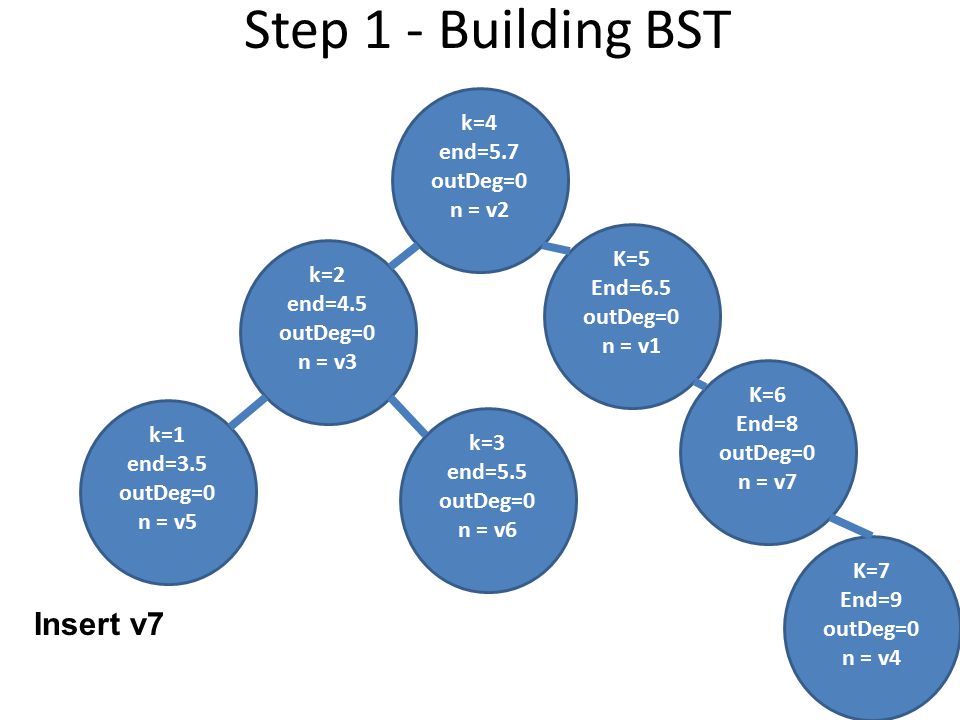 Step 1 - Building BST

k=4
end=5.7
outDeg=0
n = v2

k=2
end=4.5
outDeg=0
n = v3

K=5
End=6.5
outDeg=0
n = v1

k=1
end=3.5
outDeg=0
n = v5

k=3
end=5.5
outDeg=0
n = v6

K=6
End=8
outDeg=0
n = v7

K=7
End=9
outDeg=0
n = v4

Insert v7